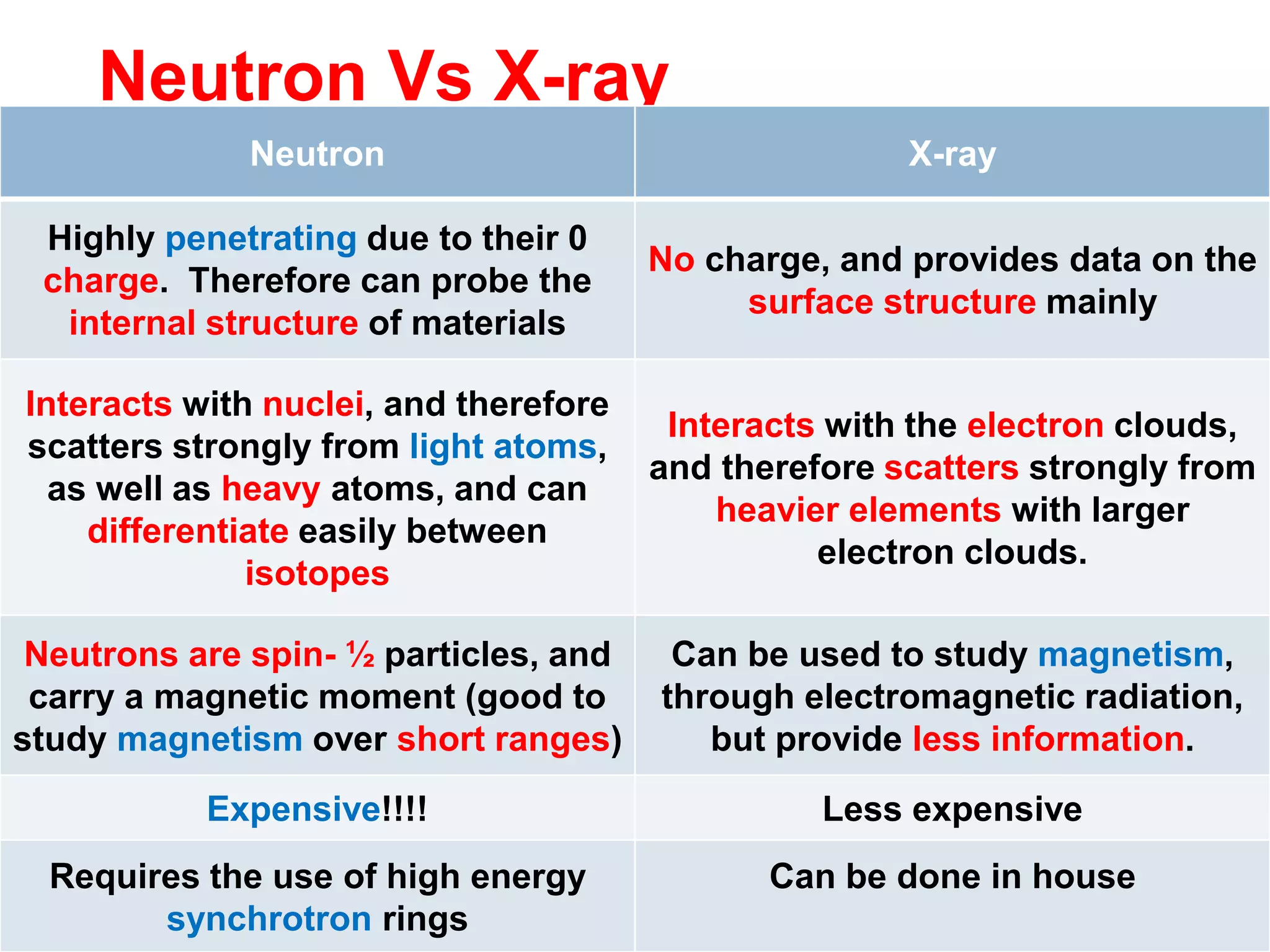 Neutron Vs X-ray

| Neutron | X-ray |
|---|---|
| Highly penetrating due to their 0 charge. Therefore can probe the internal structure of materials | No charge, and provides data on the surface structure mainly |
| Interacts with nuclei, and therefore scatters strongly from light atoms, as well as heavy atoms, and can differentiate easily between isotopes | Interacts with the electron clouds, and therefore scatters strongly from heavier elements with larger electron clouds. |
| Neutrons are spin- ½ particles, and carry a magnetic moment (good to study magnetism over short ranges) | Can be used to study magnetism, through electromagnetic radiation, but provide less information. |
| Expensive!!!! | Less expensive |
| Requires the use of high energy synchrotron rings | Can be done in house |